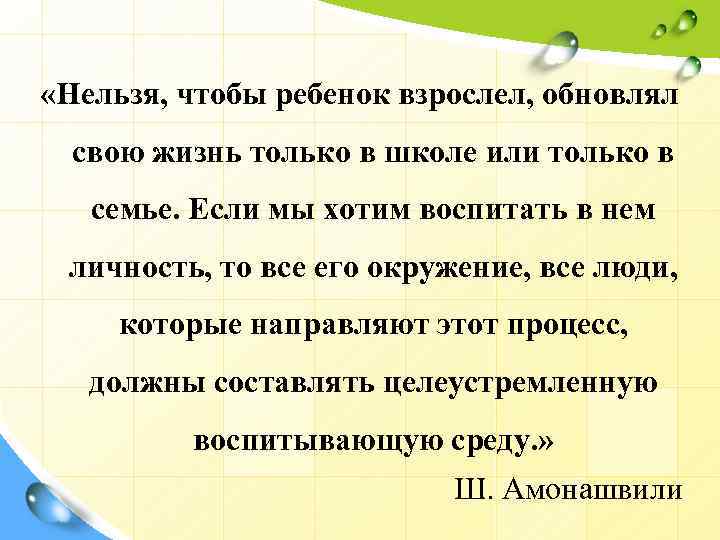 «Нельзя, чтобы ребенок взрослел, обновлял свою жизнь только в школе или только в семье. Если мы хотим воспитать в нем личность, то все его окружение, все люди, которые направляют этот процесс, должны составлять целеустремленную воспитывающую среду.»

Ш. Амонашвили